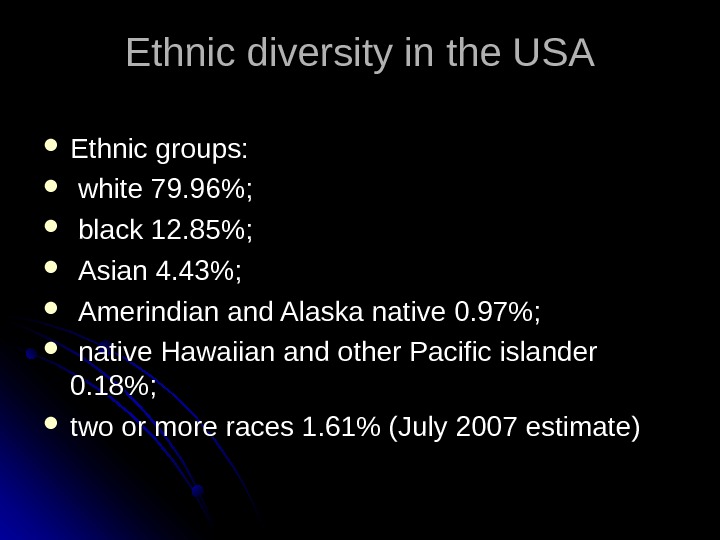 Ethnic diversity in the USA

- Ethnic groups:
- white 79.96%;
- black 12.85%;
- Asian 4.43%;
- Amerindian and Alaska native 0.97%;
- native Hawaiian and other Pacific islander 0.18%;
- two or more races 1.61% (July 2007 estimate)